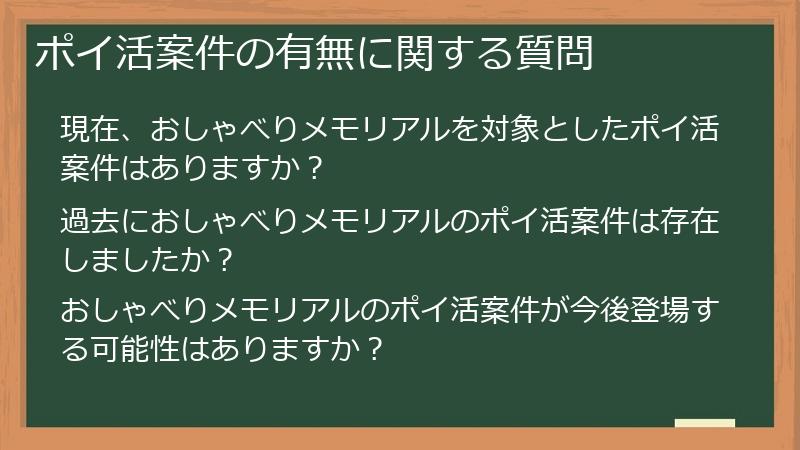 ポイ活案件の有無に関する質問

現在、おしゃべりメモリアルを対象としたポイ活案件はありますか？

過去におしゃべりメモリアルのポイ活案件は存在しましたか？

おしゃべりメモリアルのポイ活案件が今後登場する可能性はありますか？